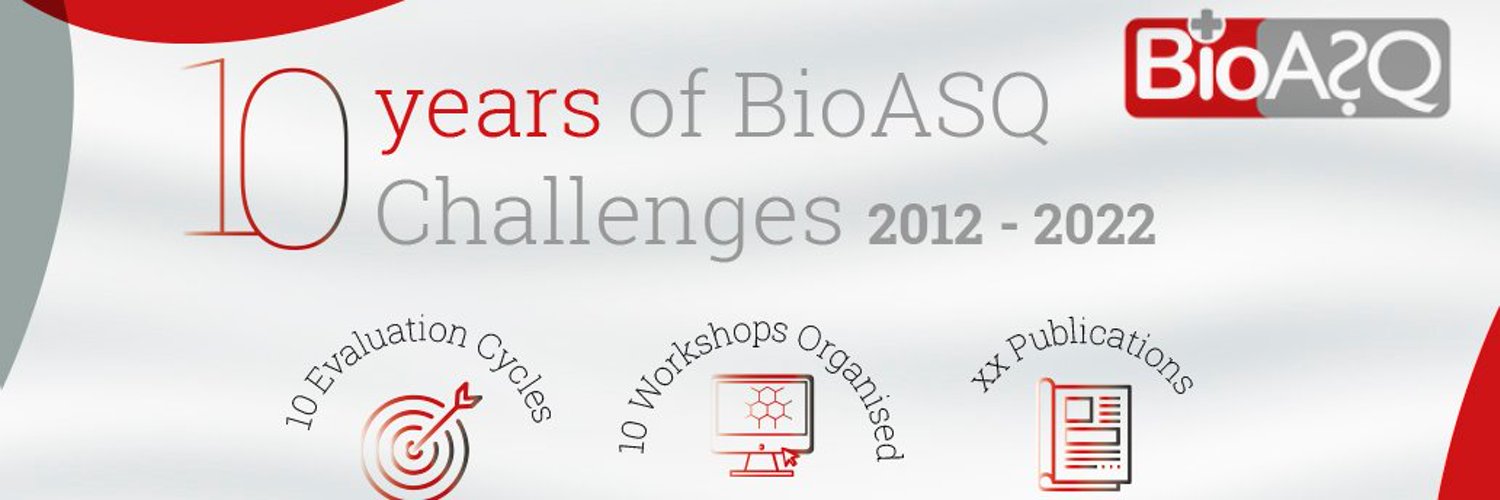 BioASQ

10 years of BioASQ Challenges 2012 - 2022

10 Evaluation Cycles

10 Workshops Organised

XX Publications